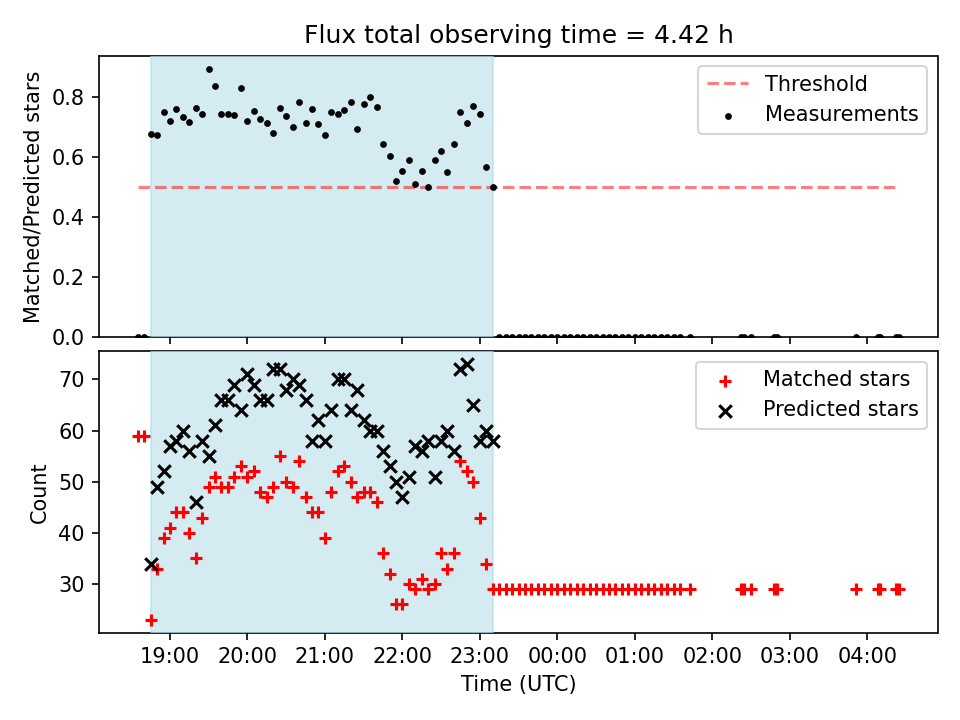 Flux total observing time = 4.42 h

Matched/Predicted stars

0.8
0.6
0.4
0.2
0.0

Threshold
Measurements

Count

70
60
50
40
30

Matched stars
Predicted stars

19:00
20:00
21:00
22:00
23:00
00:00
01:00
02:00
03:00
04:00

Time (UTC)